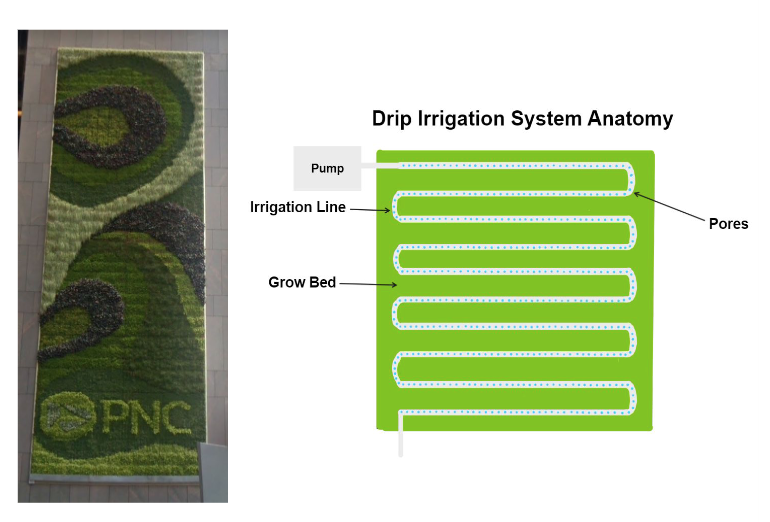 PNC

Drip Irrigation System Anatomy

Pump

Irrigation Line

Pores

Grow Bed